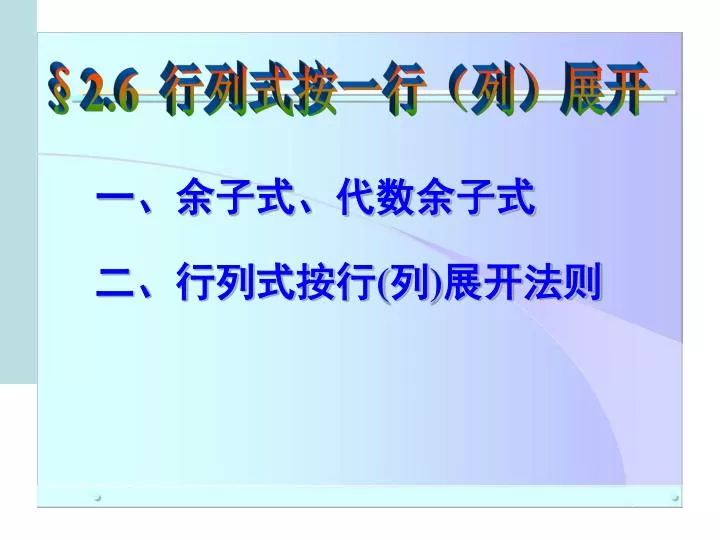 §2.6 行列式按一行（列）展开

一、余子式、代数余子式

二、行列式按行(列)展开法则